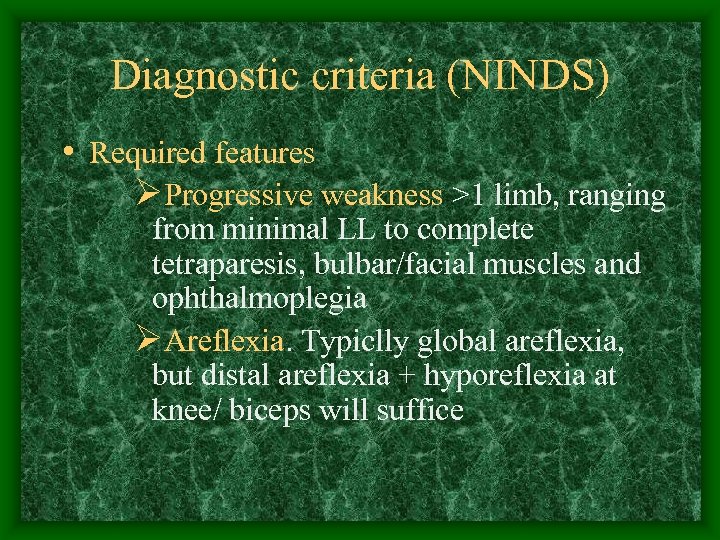 Diagnostic criteria (NINDS)

• Required features

➢Progressive weakness >1 limb, ranging from minimal LL to complete tetraparesis, bulbar/facial muscles and ophthalmoplegia

➢Areflexia. Typiclly global areflexia, but distal areflexia + hyporeflexia at knee/ biceps will suffice